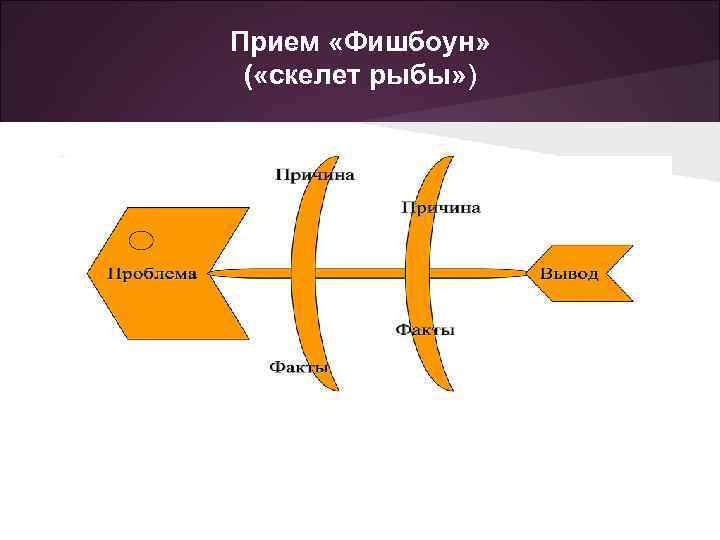 Прием «Фишбоун»
(«скелет рыбы»)

Причина

Причина

Проблема

Вывод

Факты

Факты